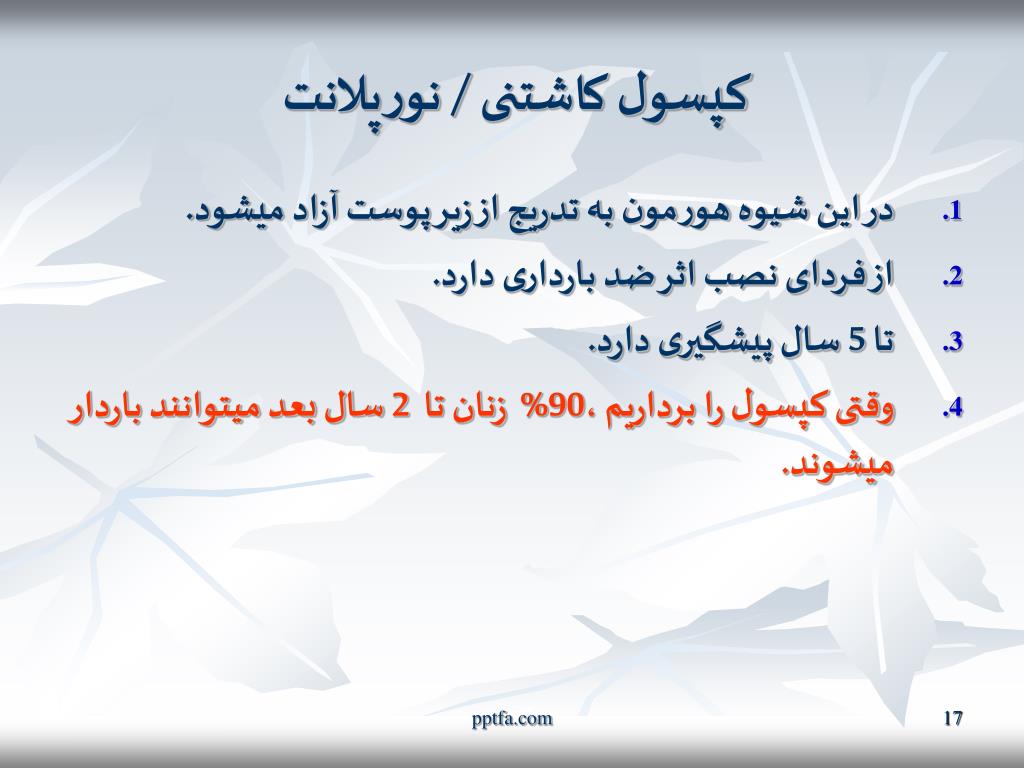 کپسول کاشتنی / نورپلانت

1. دراین شیوه هورمون به تدریج اززیرپوست آزاد میشود.

2. ازفردای نصب اثرضد بارداری دارد.

3. تا 5 سال پیشگیری دارد.

4. وقتی کپسول را برداریم ،90% زنان تا 2 سال بعد میتوانند باردار میشوند.

pptfa.com

17